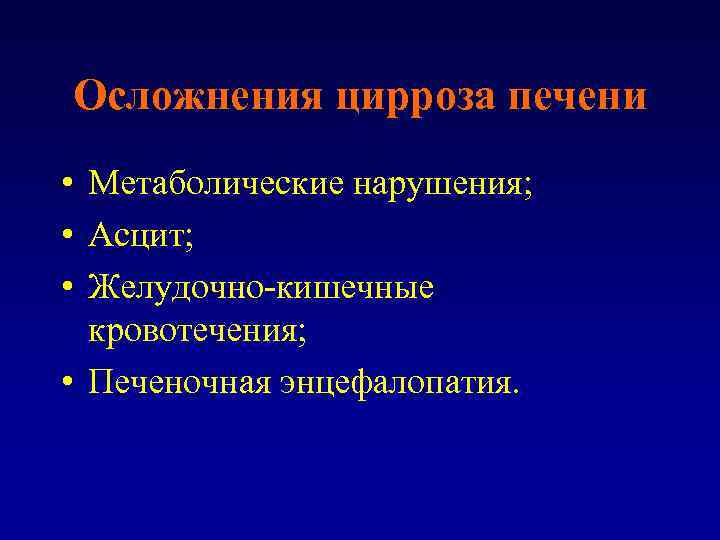 Осложнения цирроза печени

• Метаболические нарушения;
• Асцит;
• Желудочно-кишечные кровотечения;
• Печеночная энцефалопатия.